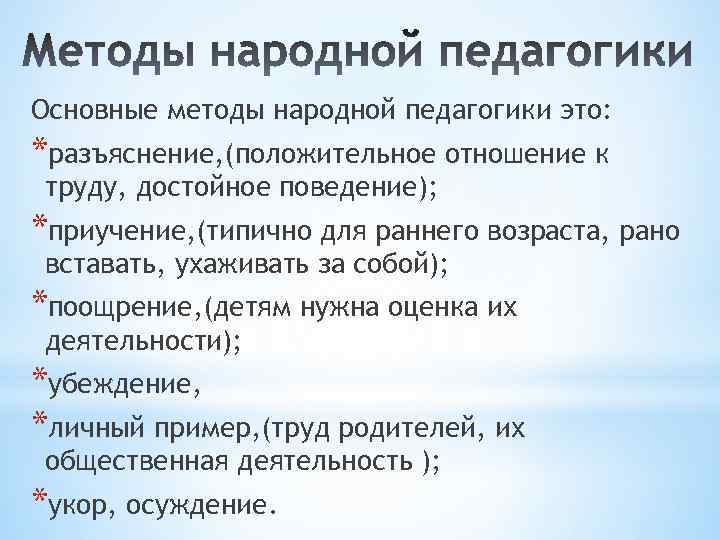 Методы народной педагогики

Основные методы народной педагогики это:

*разъяснение,(положительное отношение к труду, достойное поведение);

*приучение,(типично для раннего возраста, рано вставать, ухаживать за собой);

*поощрение,(детям нужна оценка их деятельности);

*убеждение,

*личный пример,(труд родителей, их общественная деятельность );

*укор, осуждение.